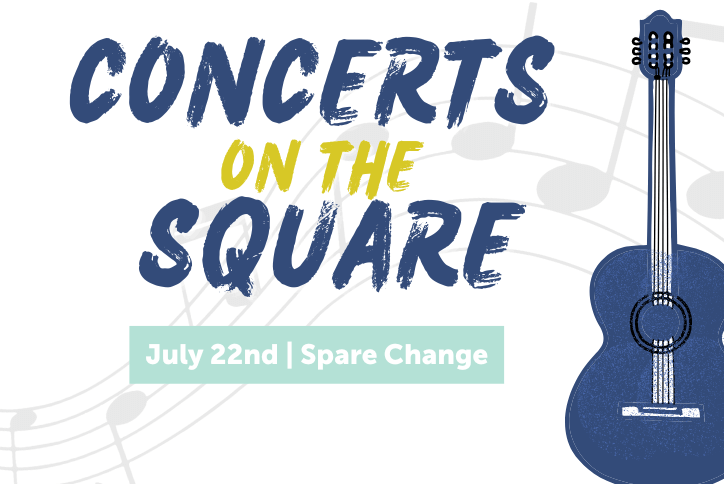 CONCERTS
ON THE
SQUARE

July 22nd | Spare Change